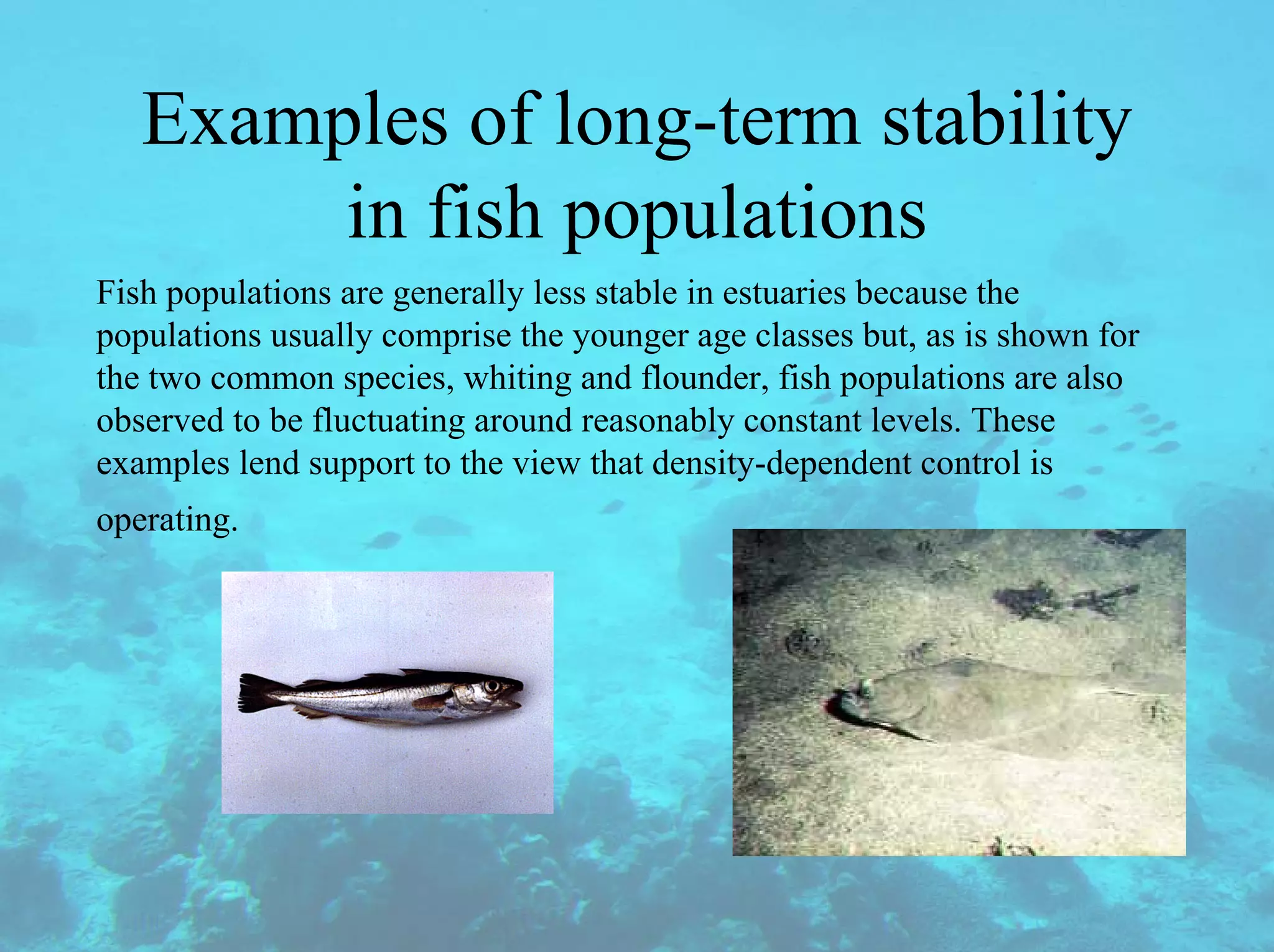 Examples of long-term stability in fish populations

Fish populations are generally less stable in estuaries because the populations usually comprise the younger age classes but, as is shown for the two common species, whiting and flounder, fish populations are also observed to be fluctuating around reasonably constant levels. These examples lend support to the view that density-dependent control is operating.